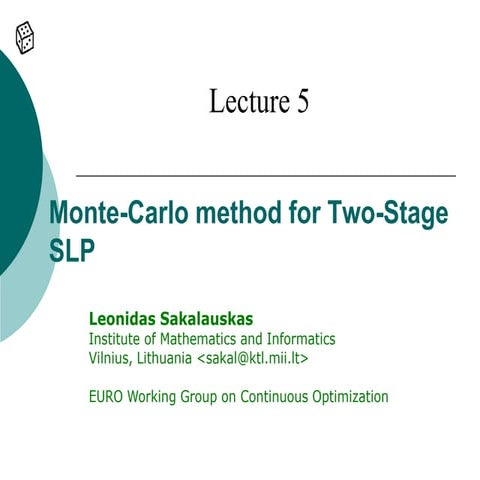 Lecture 5

Monte-Carlo method for Two-Stage SLP

Leonidas Sakalauskas
Institute of Mathematics and Informatics
Vilnius, Lithuania <sakal@ktl.mii.lt>

EURO Working Group on Continuous Optimization